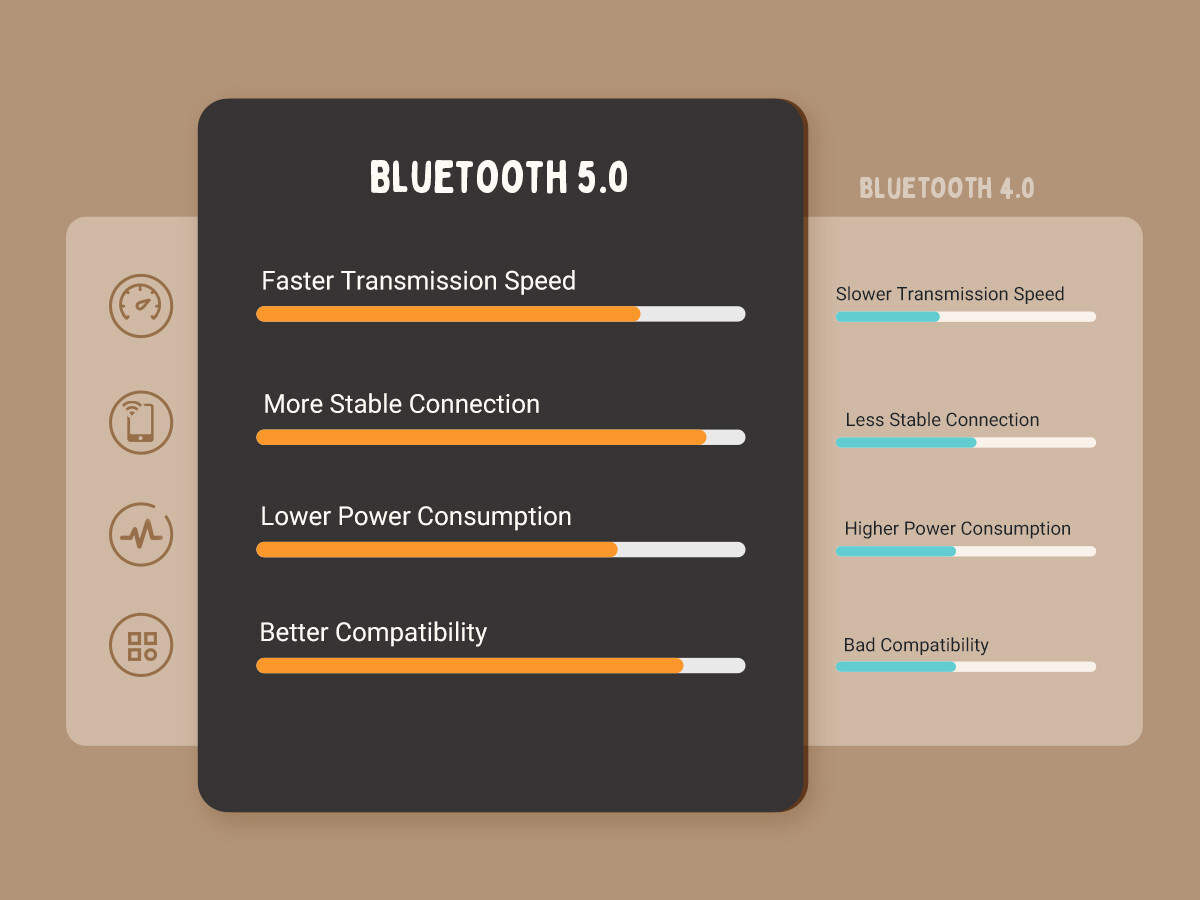 BLUETOOTH 5.0

Faster Transmission Speed

More Stable Connection

Lower Power Consumption

Better Compatibility

BLUETOOTH 4.0

Slower Transmission Speed

Less Stable Connection

Higher Power Consumption

Bad Compatibility